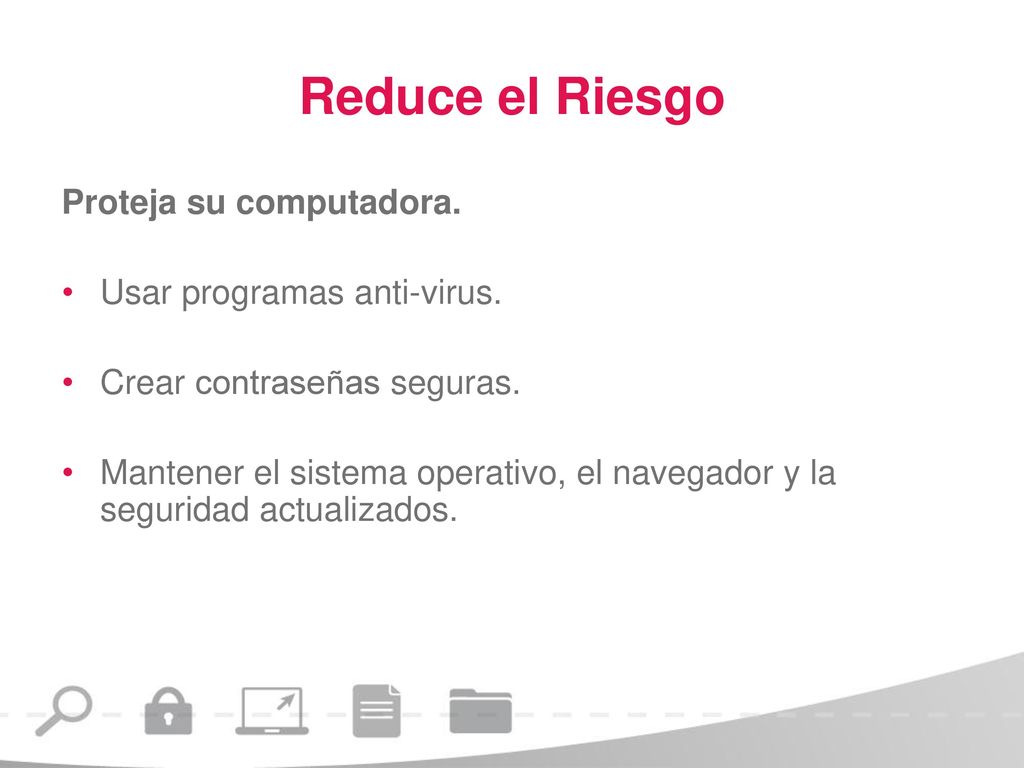 Reduce el Riesgo

Proteja su computadora.

• Usar programas anti-virus.

• Crear contraseñas seguras.

• Mantener el sistema operativo, el navegador y la seguridad actualizados.